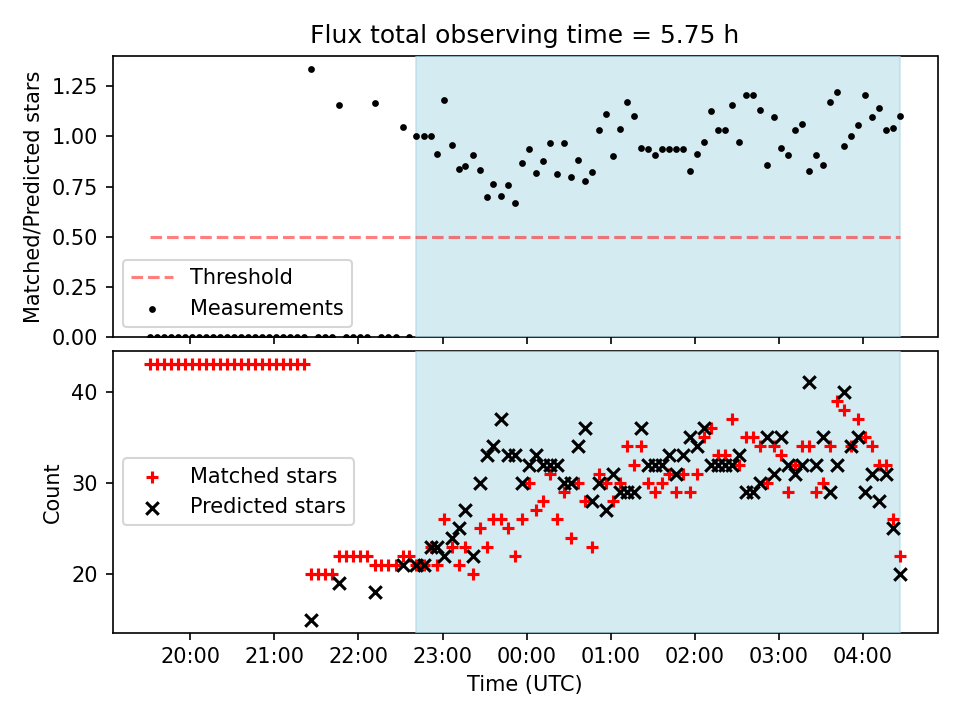 Flux total observing time = 5.75 h

Matched/Predicted stars

1.25
1.00
0.75
0.50
0.25
0.00

Threshold
Measurements

Count

40
30
20

Matched stars
Predicted stars

20:00
21:00
22:00
23:00
00:00
01:00
02:00
03:00
04:00

Time (UTC)